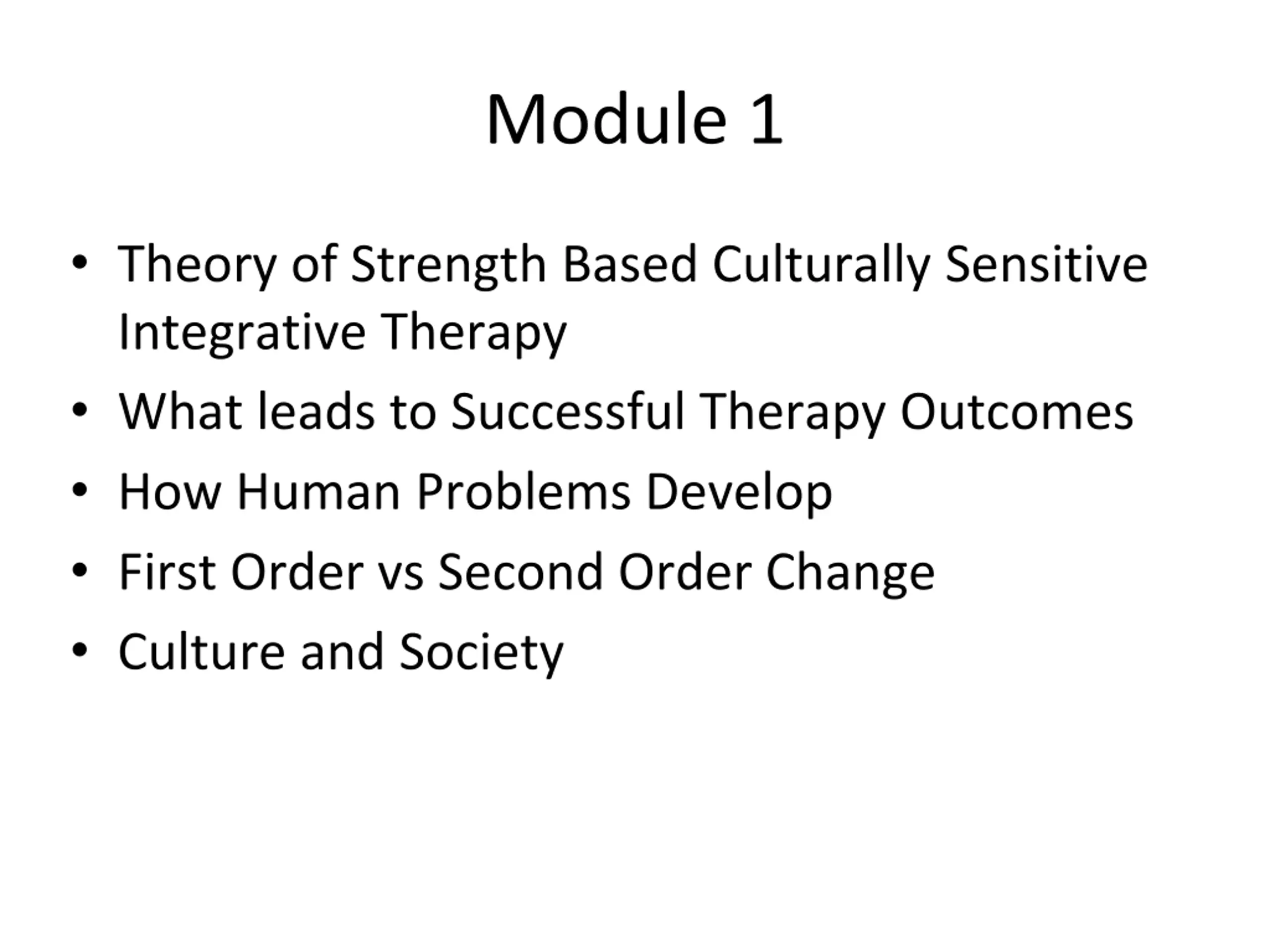 Module 1

• Theory of Strength Based Culturally Sensitive Integrative Therapy
• What leads to Successful Therapy Outcomes
• How Human Problems Develop
• First Order vs Second Order Change
• Culture and Society